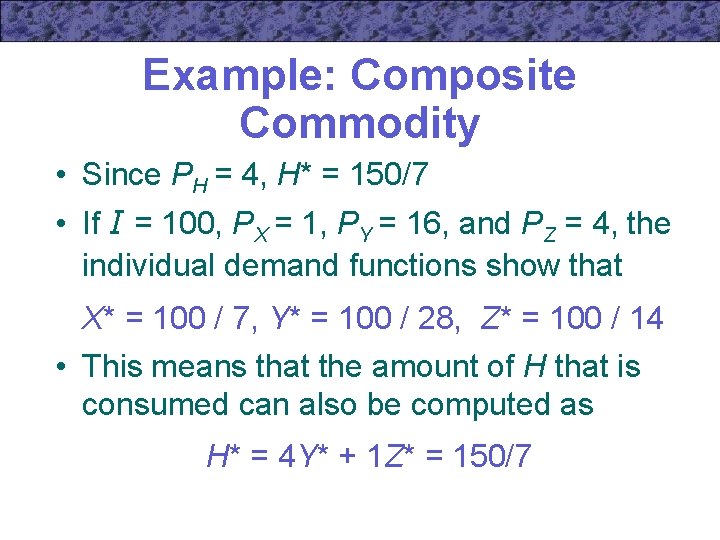 Example: Composite Commodity

• Since $P_H = 4$, $H^* = 150/7$

• If $I = 100$, $P_X = 1$, $P_Y = 16$, and $P_Z = 4$, the individual demand functions show that

$X^* = 100 / 7$, $Y^* = 100 / 28$, $Z^* = 100 / 14$

• This means that the amount of $H$ that is consumed can also be computed as

$H^* = 4Y^* + 1Z^* = 150/7$